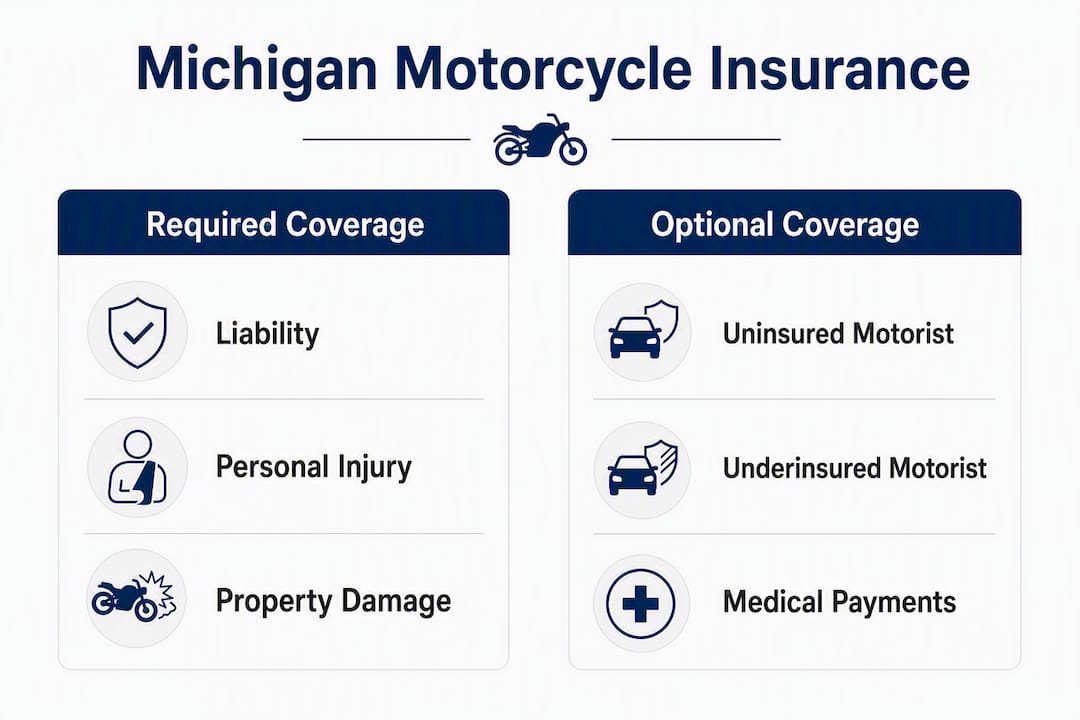 Michigan Motorcycle Insurance

Required Coverage

Liability

Personal Injury

Property Damage

Optional Coverage

Uninsured Motorist

Underinsured Motorist

Medical Payments